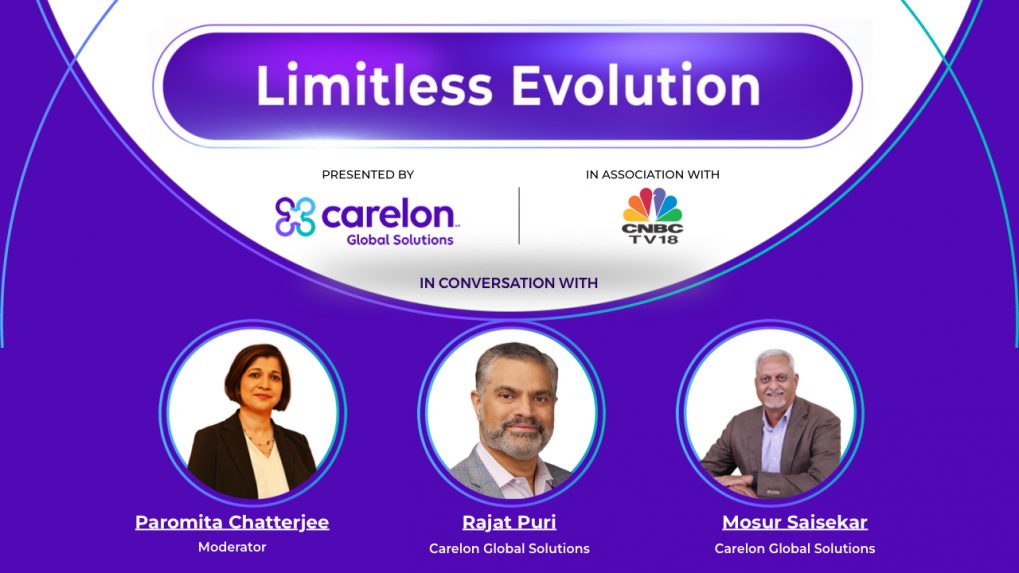 Limitless Evolution

PRESENTED BY

carelon
Global Solutions

IN ASSOCIATION WITH

CNBC
TV18

IN CONVERSATION WITH

Paromita Chatterjee
Moderator

Rajat Puri
Carelon Global Solutions

Mosur Saisekar
Carelon Global Solutions